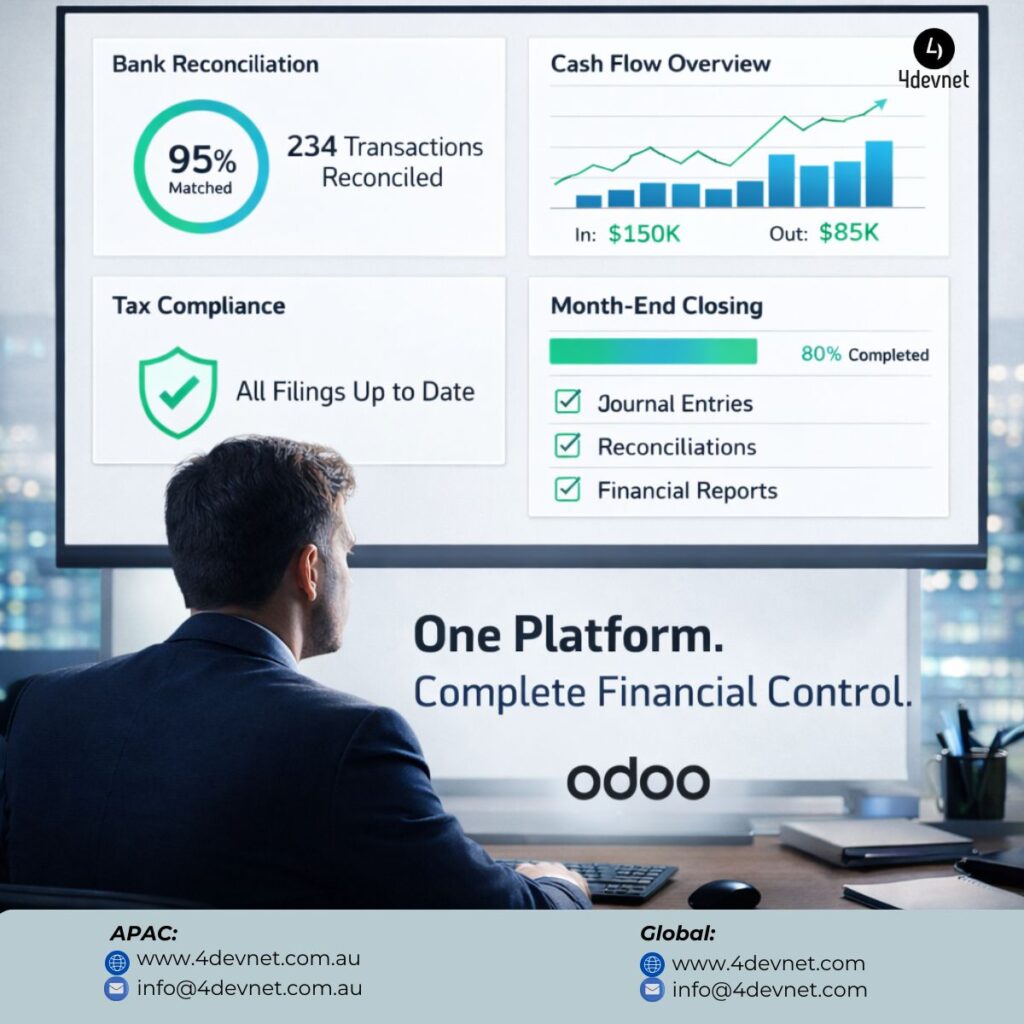 Bank Reconciliation

95%
Matched

234 Transactions Reconciled

Cash Flow Overview

4devnet

In: $150K

Out: $85K

Tax Compliance

All Filings Up to Date

Month-End Closing

80% Completed

Journal Entries

Reconciliations

Financial Reports

One Platform.
Complete Financial Control.

odoo

APAC:
www.4devnet.com.au
info@4devnet.com.au

Global:
www.4devnet.com
info@4devnet.com